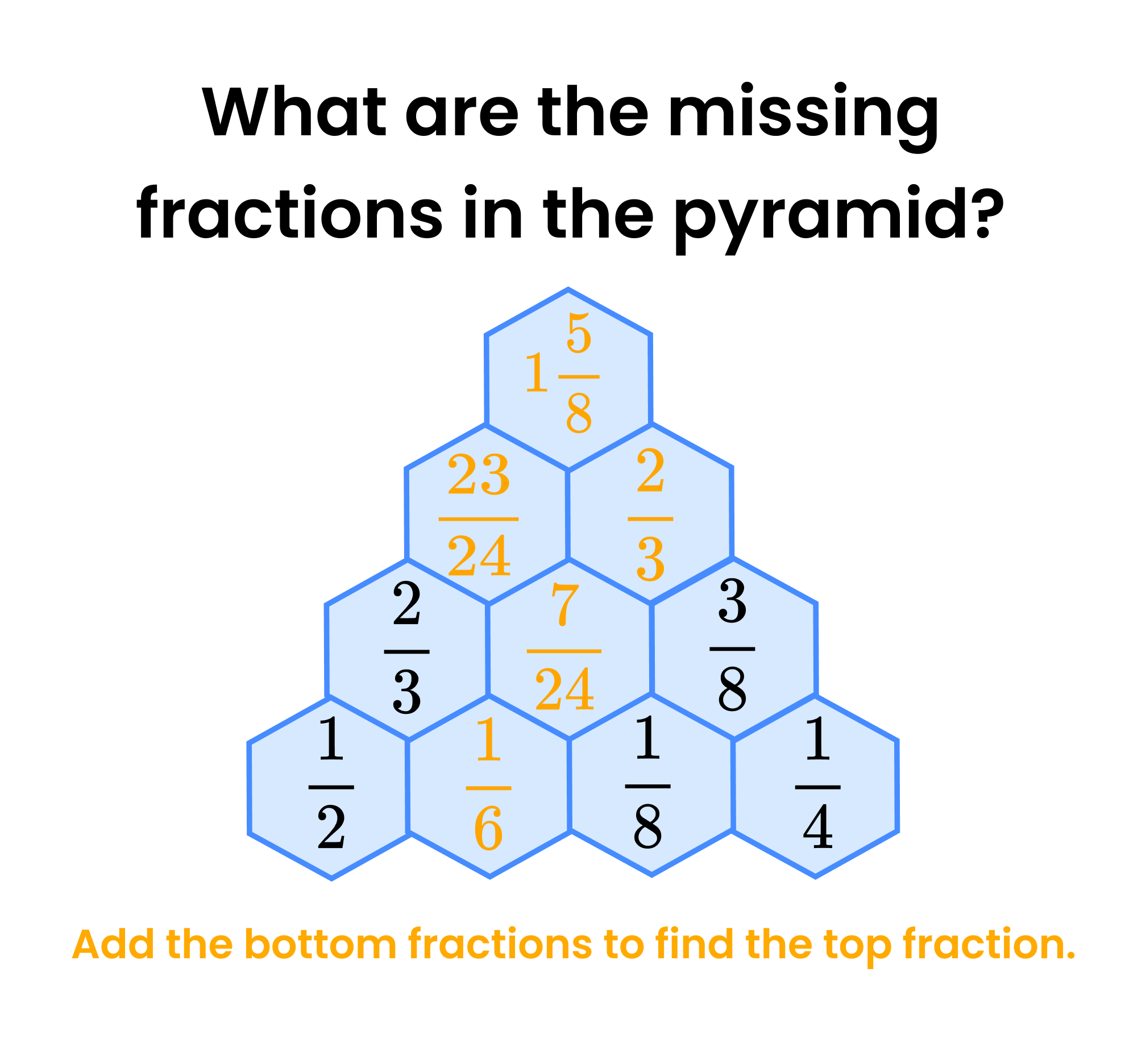 What are the missing fractions in the pyramid?

$1\frac{5}{8}$

$\frac{23}{24}$ $\frac{2}{3}$

$\frac{2}{3}$ $\frac{7}{24}$ $\frac{3}{8}$

$\frac{1}{2}$ $\frac{1}{6}$ $\frac{1}{8}$ $\frac{1}{4}$

Add the bottom fractions to find the top fraction.